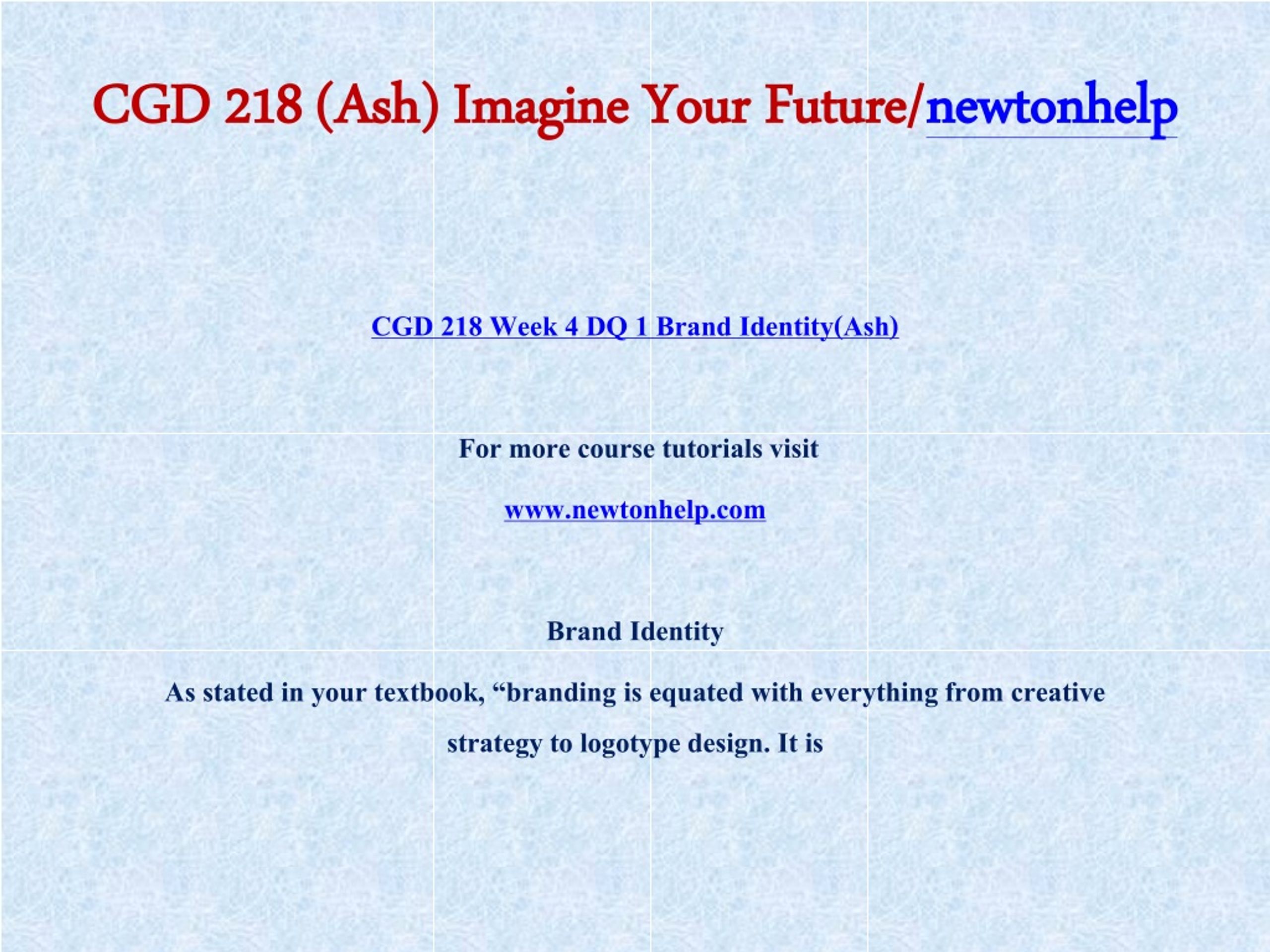 CGD 218 (Ash) Imagine Your Future/newtonhelp

CGD 218 Week 4 DQ 1 Brand Identity(Ash)

For more course tutorials visit

www.newtonhelp.com

Brand Identity

As stated in your textbook, “branding is equated with everything from creative strategy to logotype design. It is